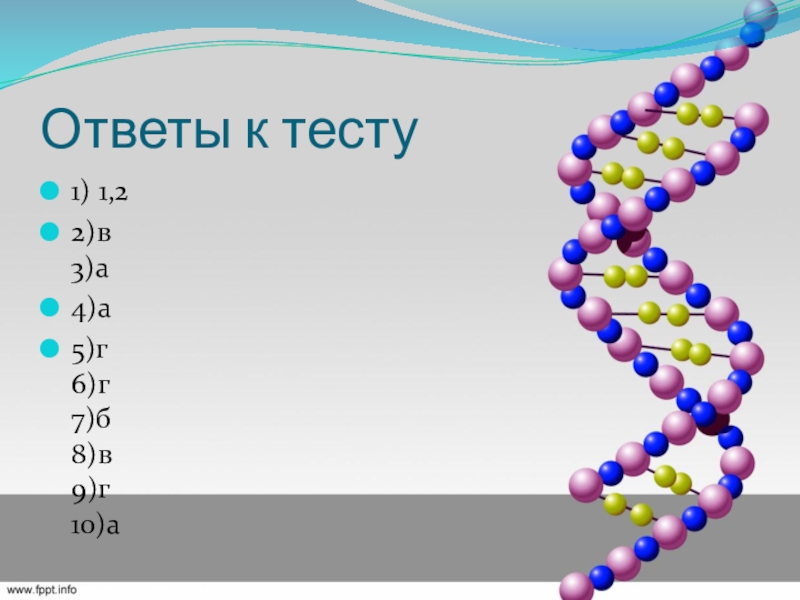 Ответы к тесту

1) 1,2

2)в
3)а

4)а

5)г
6)г
7)б
8)в
9)г
10)а

www.fppt.info